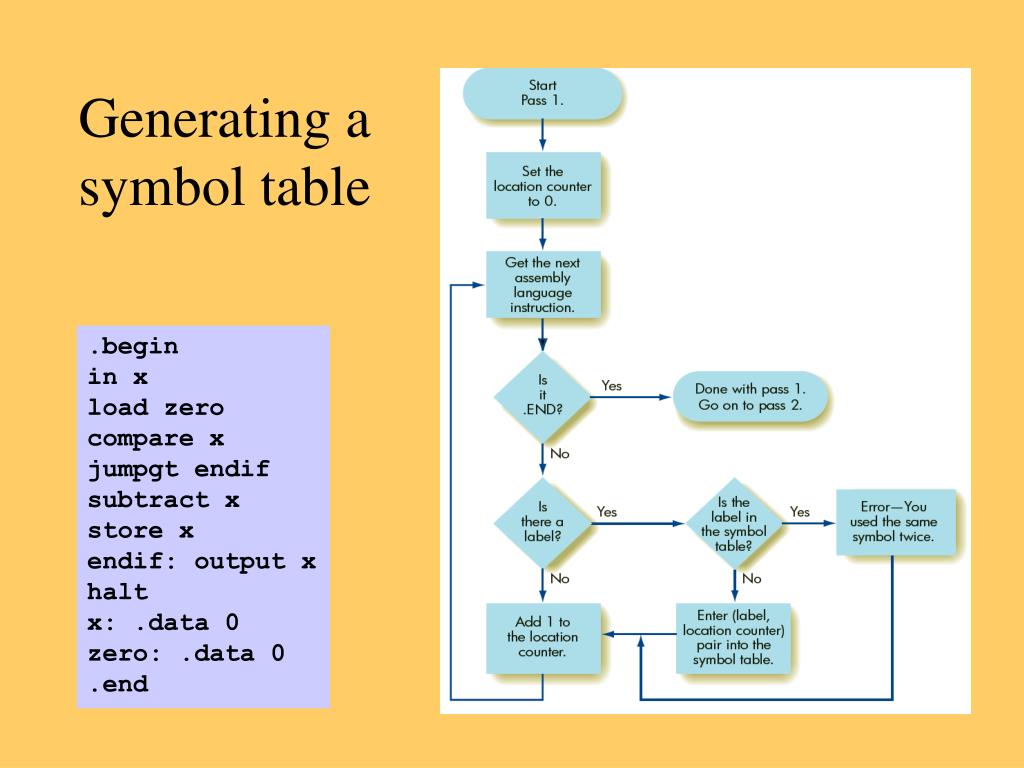 Generating a symbol table

.begin
in x
load zero
compare x
jumpgt endif
subtract x
store x
endif: output x
halt
x: .data 0
zero: .data 0
.end

Start Pass 1.

Set the location counter to 0.

Get the next assembly language instruction.

Is it .END?

Yes

Done with pass 1. Go on to pass 2.

No

Is there a label?

Yes

Is the label in the symbol table?

Yes

Error—You used the same symbol twice.

No

No

Add 1 to the location counter.

Enter (label, location counter) pair into the symbol table.